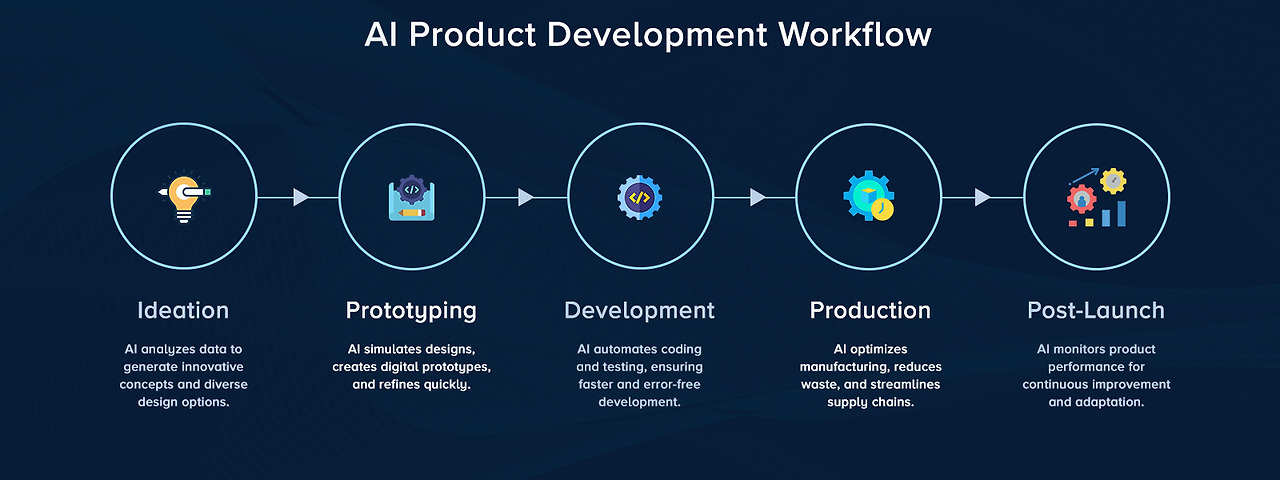 AI Product Development Workflow

Ideation

AI analyzes data to generate innovative concepts and diverse design options.

Prototyping

AI simulates designs, creates digital prototypes, and refines quickly.

Development

AI automates coding and testing, ensuring faster and error-free development.

Production

AI optimizes manufacturing, reduces waste, and streamlines supply chains.

Post-Launch

AI monitors product performance for continuous improvement and adaptation.